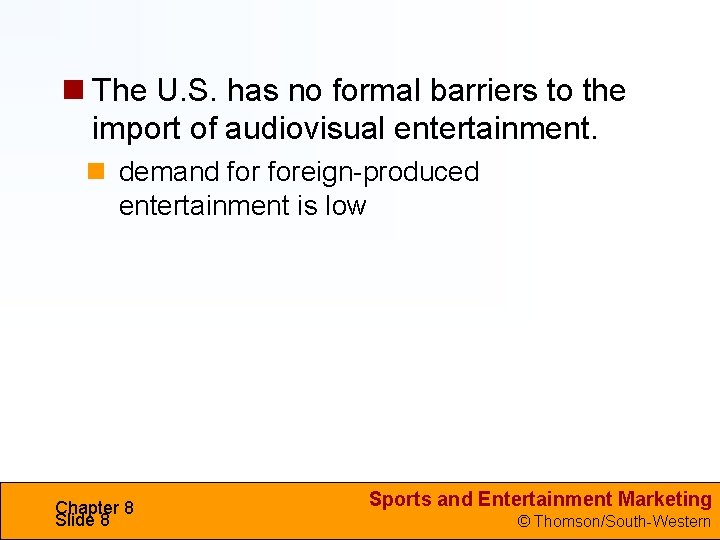 The U.S. has no formal barriers to the import of audiovisual entertainment.

demand for foreign-produced entertainment is low

Chapter 8
Slide 8

Sports and Entertainment Marketing
© Thomson/South-Western